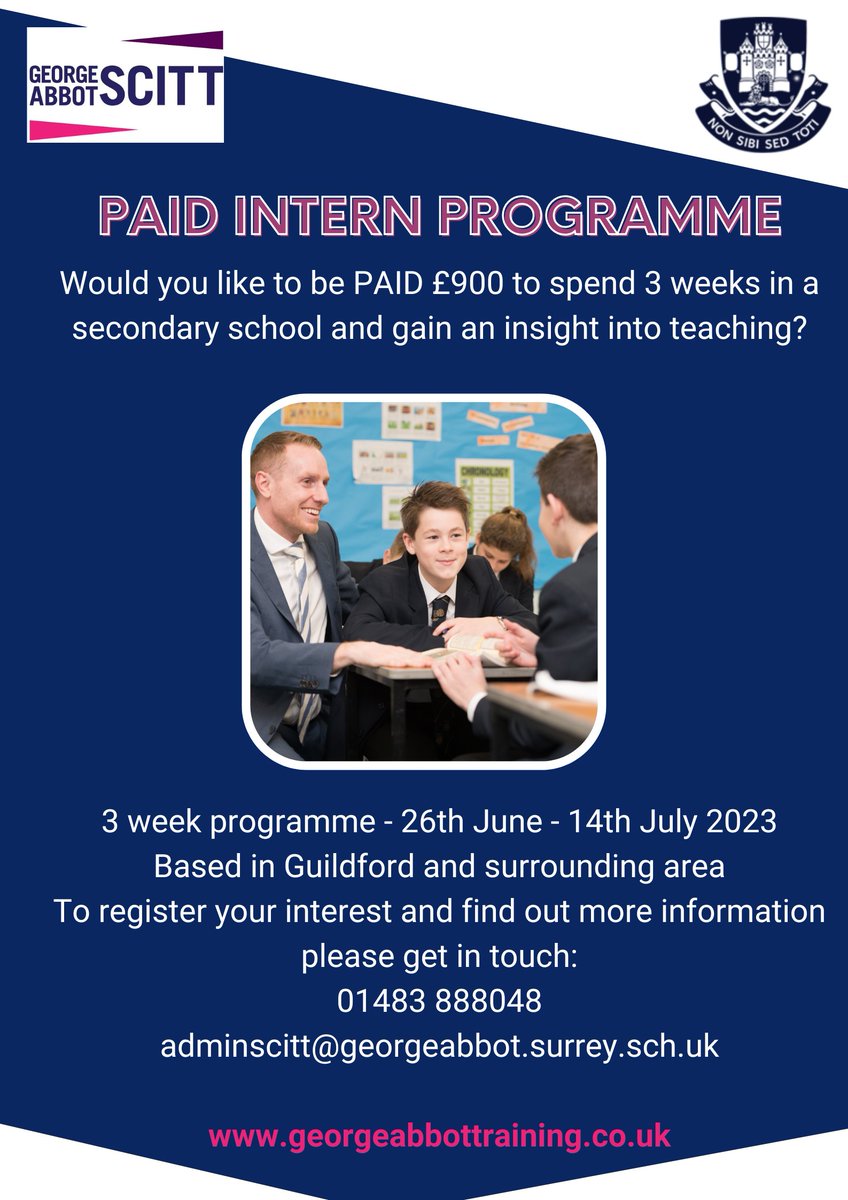 GEORGE ABBOT SCITT

NON SIBI SED TOTI

PAID INTERN PROGRAMME

Would you like to be PAID £900 to spend 3 weeks in a secondary school and gain an insight into teaching?

CHRONOLOGY

3 week programme - 26th June - 14th July 2023
Based in Guildford and surrounding area
To register your interest and find out more information please get in touch:
01483 888048
adminscitt@georgeabbot.surrey.sch.uk

www.georgeabbottraining.co.uk